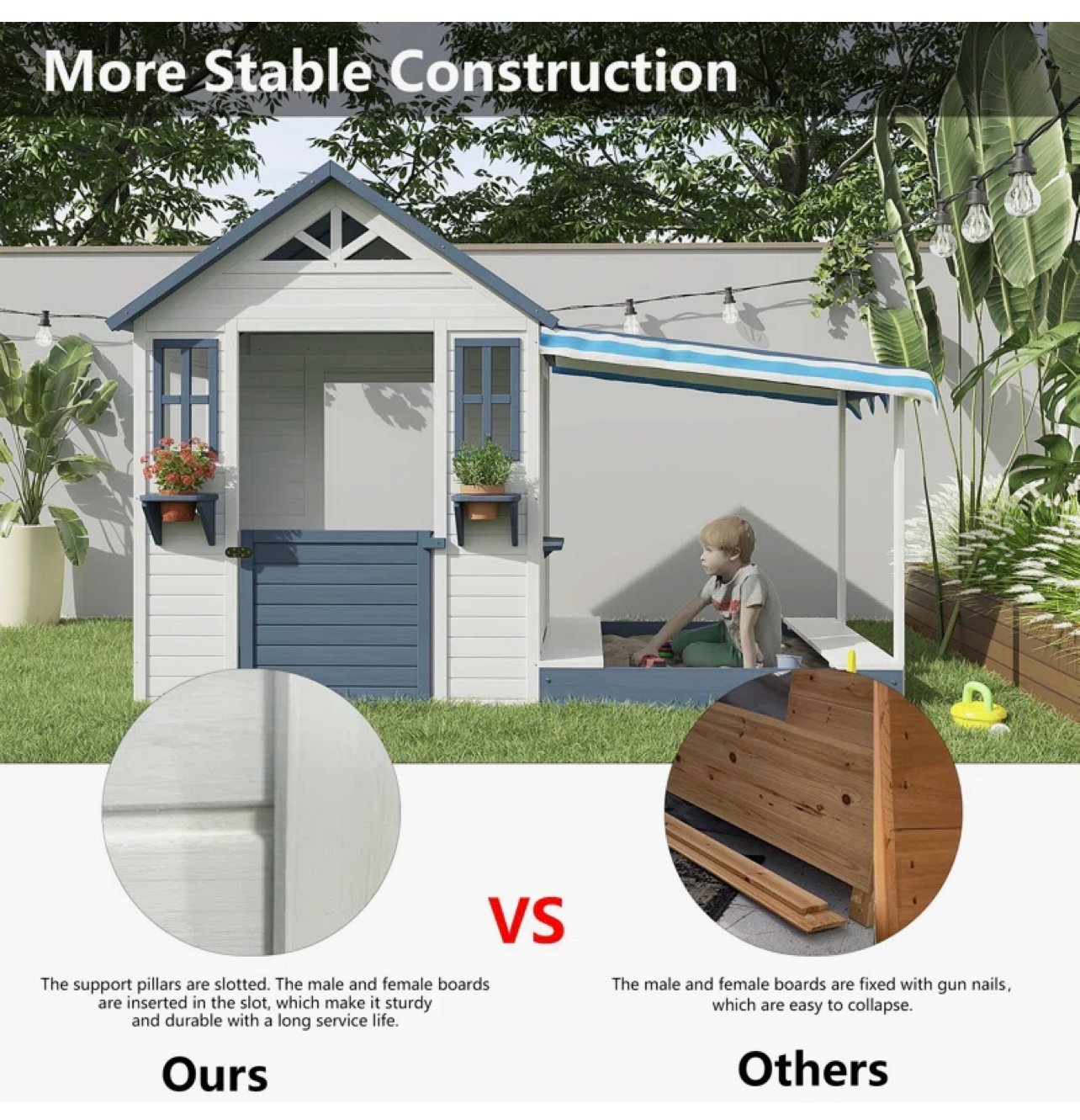 More Stable Construction

VS

The support pillars are slotted. The male and female boards are inserted in the slot, which make it sturdy and durable with a long service life.

Ours

The male and female boards are fixed with gun nails, which are easy to collapse.

Others